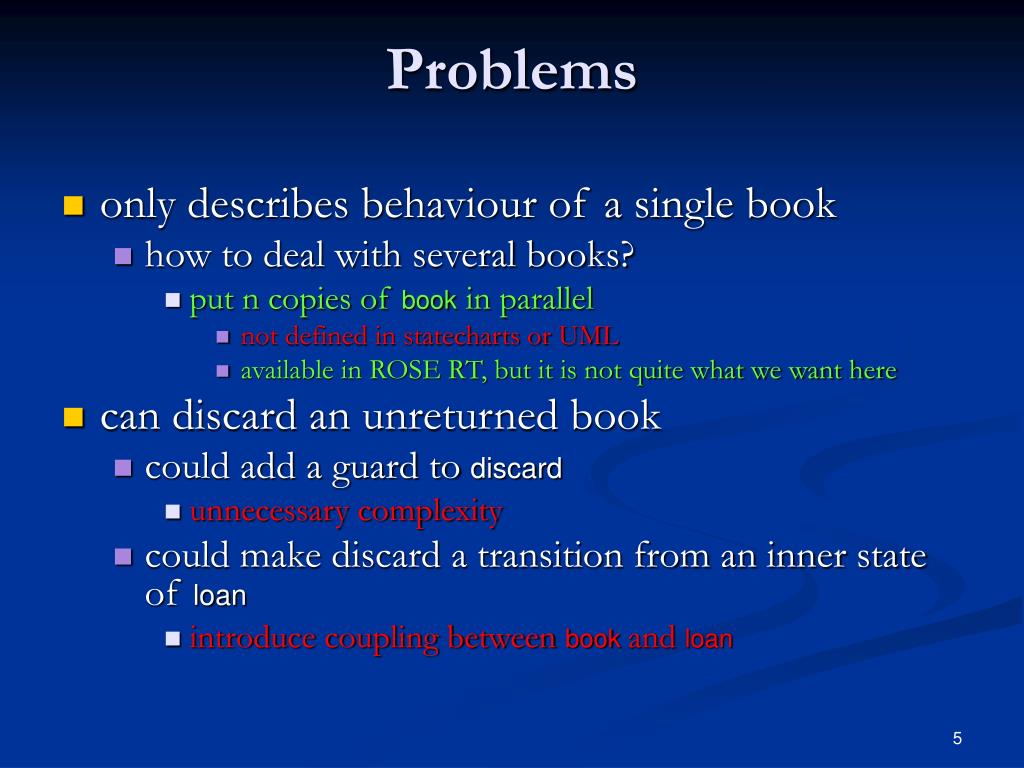 Problems

only describes behaviour of a single book

how to deal with several books?

put n copies of book in parallel

not defined in statecharts or UML

available in ROSE RT, but it is not quite what we want here

can discard an unreturned book

could add a guard to discard

unnecessary complexity

could make discard a transition from an inner state of loan

introduce coupling between book and loan

5